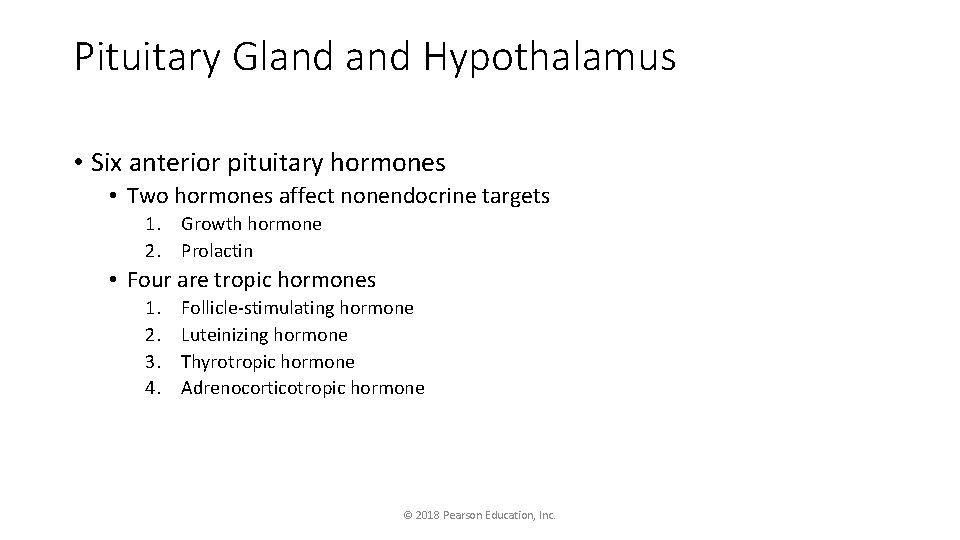 Pituitary Gland and Hypothalamus

• Six anterior pituitary hormones
  • Two hormones affect nonendocrine targets
    1. Growth hormone
    2. Prolactin
  • Four are tropic hormones
    1. Follicle-stimulating hormone
    2. Luteinizing hormone
    3. Thyrotropic hormone
    4. Adrenocorticotropic hormone

© 2018 Pearson Education, Inc.